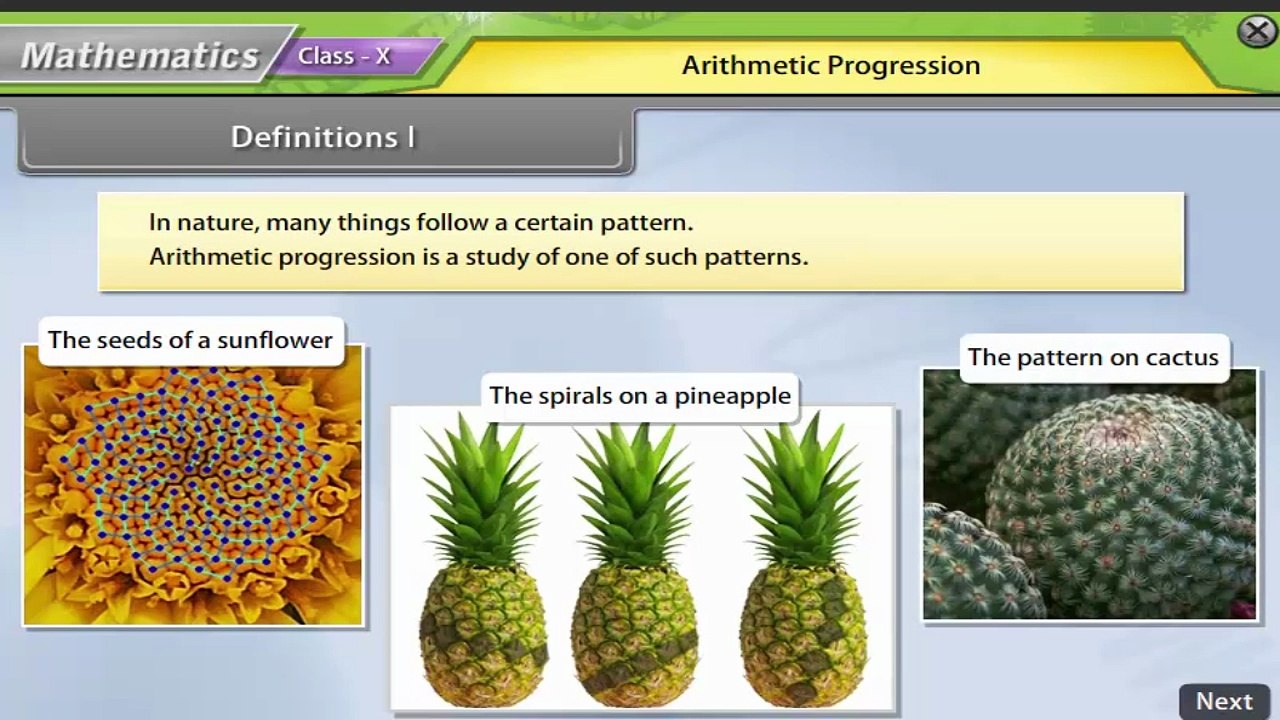 Mathematics Class - X

Arithmetic Progression

Definitions I

In nature, many things follow a certain pattern.
Arithmetic progression is a study of one of such patterns.

The seeds of a sunflower

The spirals on a pineapple

The pattern on cactus

Next